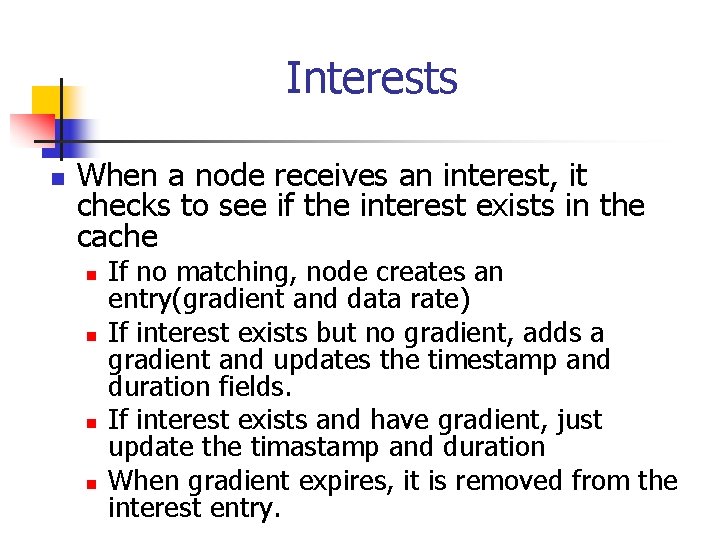 Interests

When a node receives an interest, it checks to see if the interest exists in the cache

If no matching, node creates an entry(gradient and data rate)

If interest exists but no gradient, adds a gradient and updates the timestamp and duration fields.

If interest exists and have gradient, just update the timastamp and duration

When gradient expires, it is removed from the interest entry.